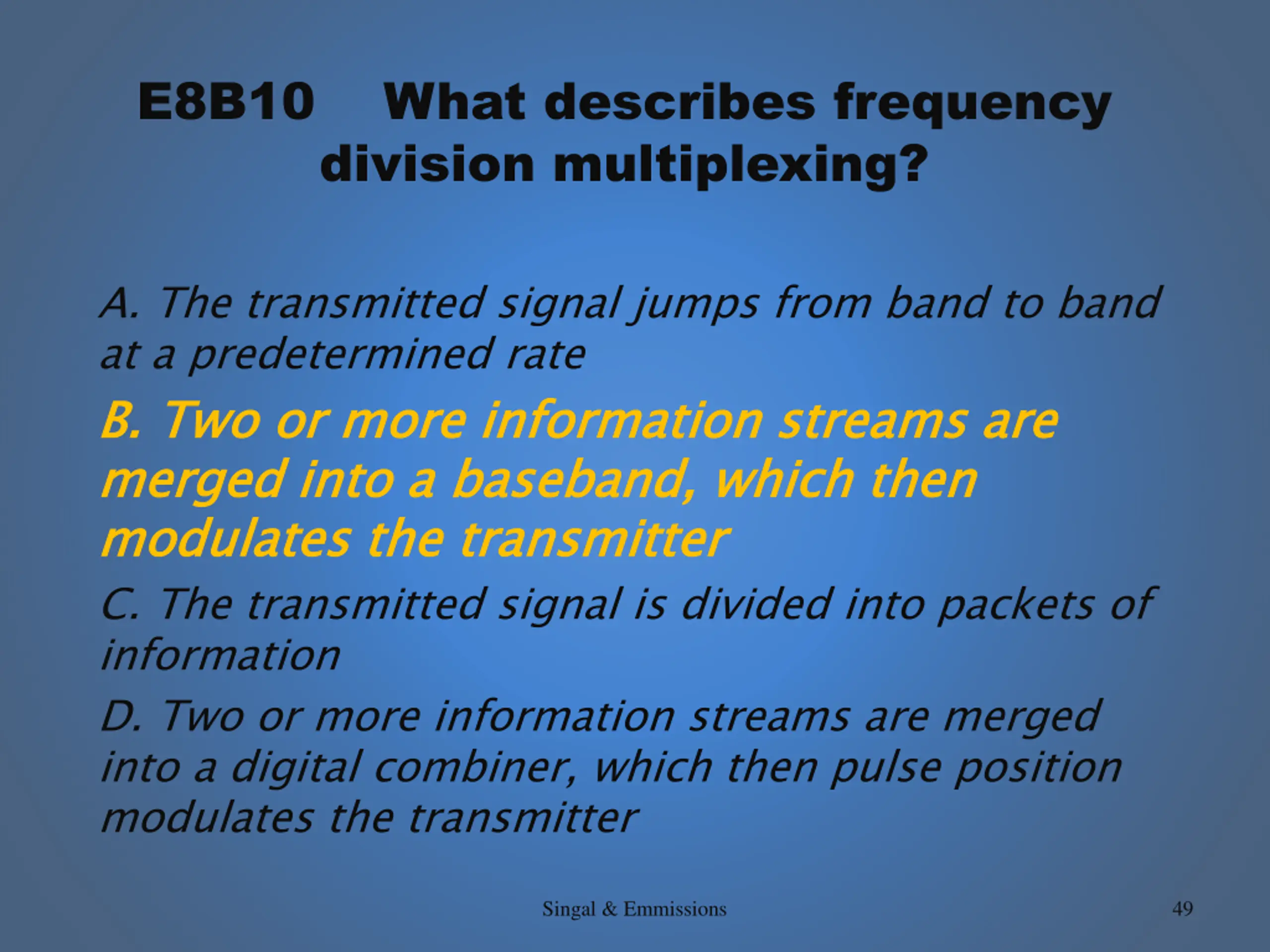 E8B10 What describes frequency division multiplexing?

A. The transmitted signal jumps from band to band at a predetermined rate

B. Two or more information streams are merged into a baseband, which then modulates the transmitter

C. The transmitted signal is divided into packets of information

D. Two or more information streams are merged into a digital combiner, which then pulse position modulates the transmitter

Singal & Emmissions

49